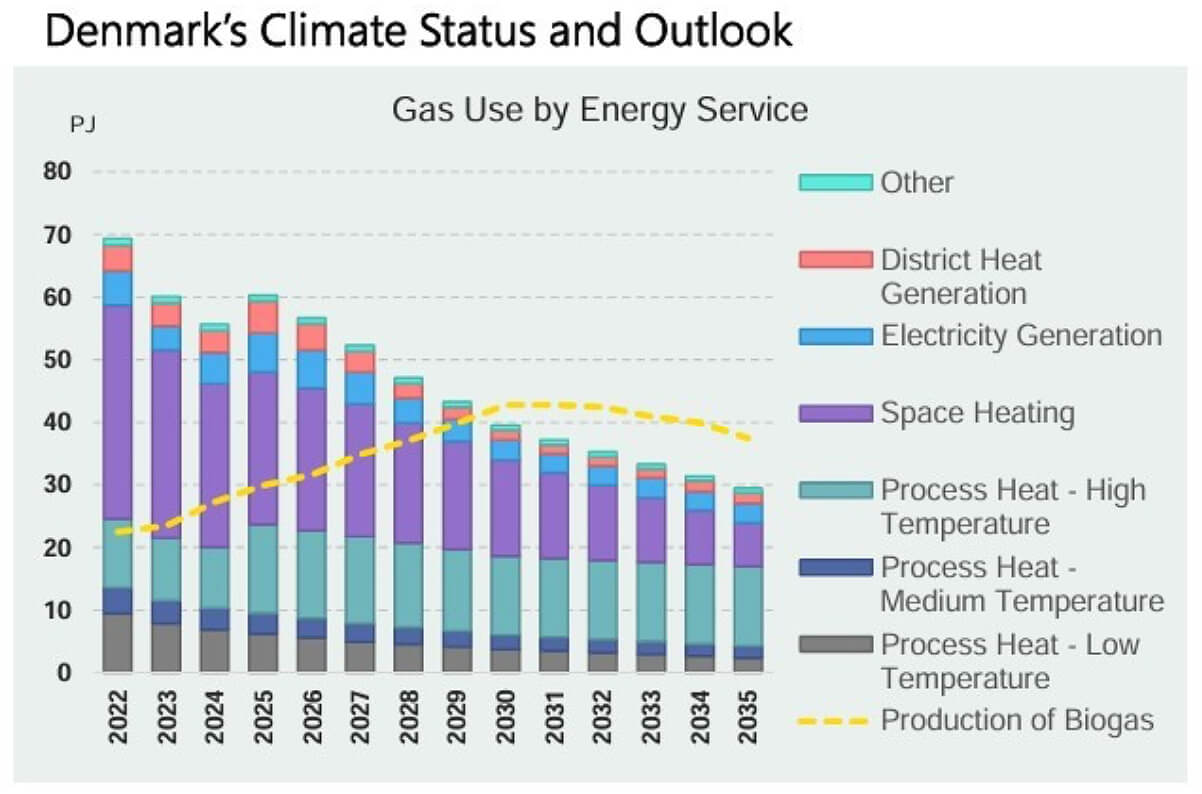 Denmark's Climate Status and Outlook

Gas Use by Energy Service

PJ

80
70
60
50
40
30
20
10
0

2022
2023
2024
2025
2026
2027
2028
2029
2030
2031
2032
2033
2034
2035

Other

District Heat Generation

Electricity Generation

Space Heating

Process Heat - High Temperature

Process Heat - Medium Temperature

Process Heat - Low Temperature

Production of Biogas